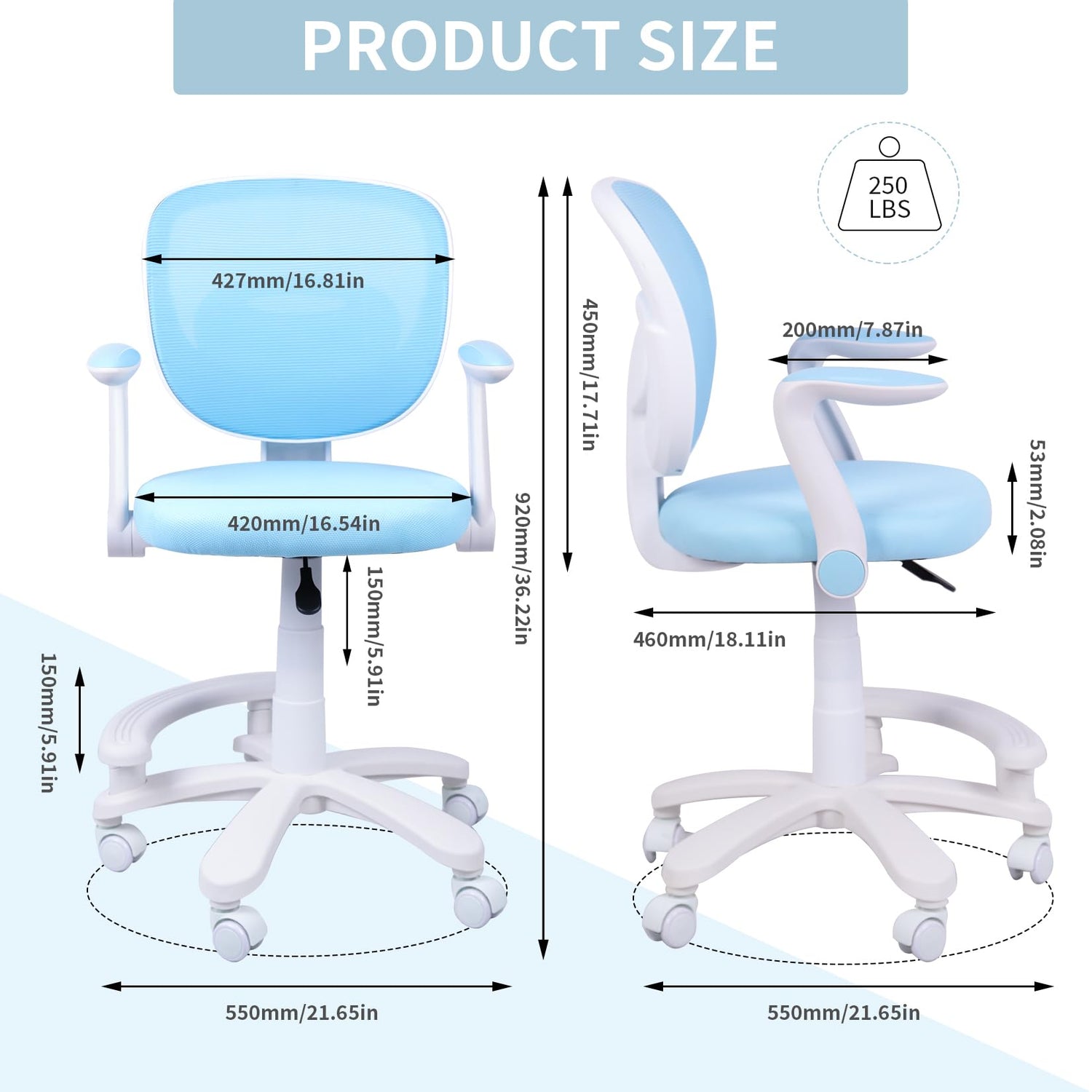 PRODUCT SIZE

250 LBS

427mm/16.81in

420mm/16.54in

150mm/5.91in

150mm/5.91in

920mm/36.22in

450mm/17.71in

200mm/7.87in

53mm/2.08in

460mm/18.11in

550mm/21.65in

550mm/21.65in